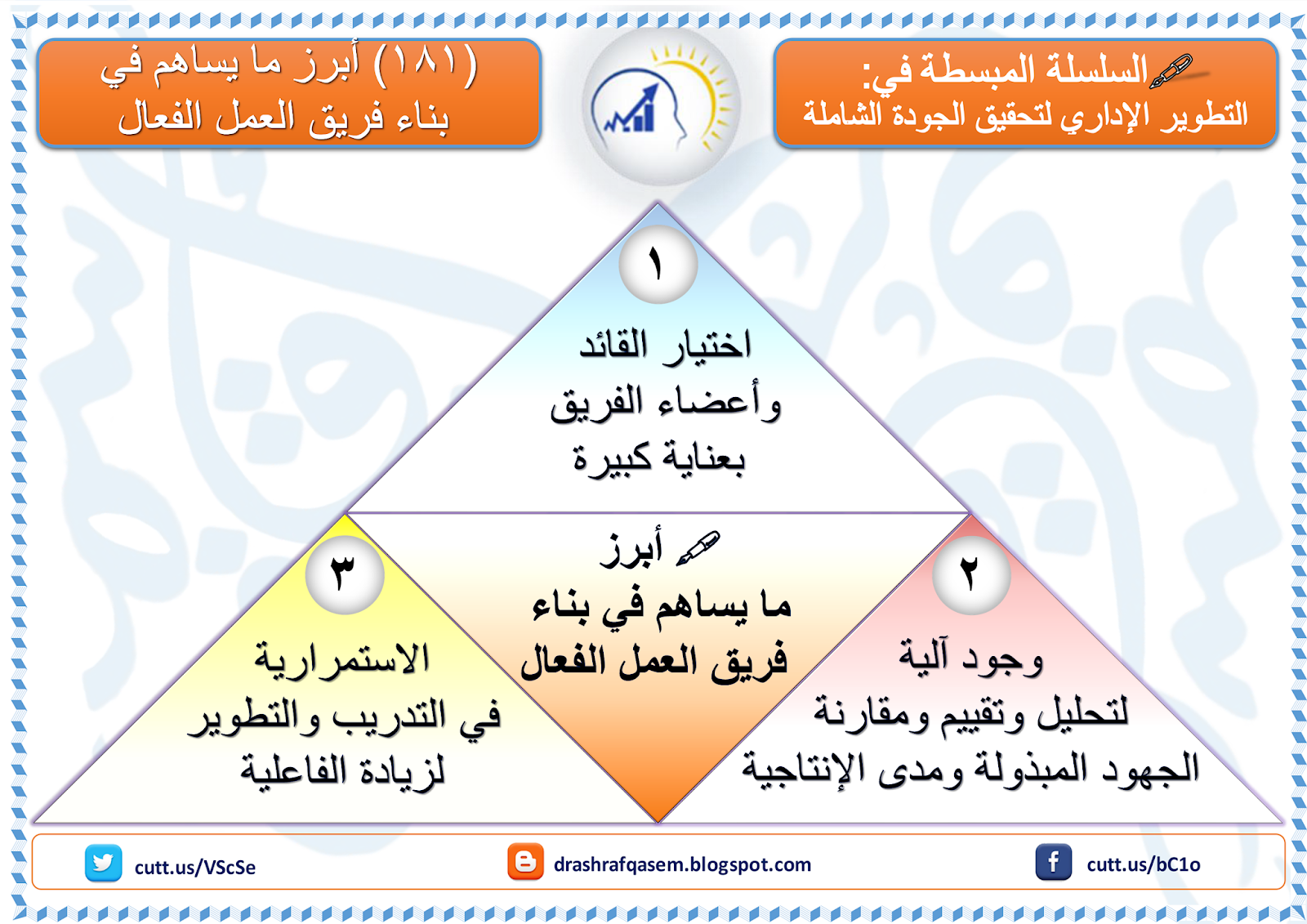 السلسلة المبسطة في:
التطوير الإداري لتحقيق الجودة الشاملة

(١٨١) أبرز ما يساهم في
بناء فريق العمل الفعال

١
اختيار القائد
وأعضاء الفريق
بعناية كبيرة

أبرز
ما يساهم في بناء
فريق العمل الفعال

٢
وجود آلية
لتحليل وتقييم ومقارنة
الجهود المبذولة ومدى الإنتاجية

٣
الاستمرارية
في التدريب والتطوير
لزيادة الفاعلية

cutt.us/bC1o
drashrafqasem.blogspot.com
cutt.us/VScSe